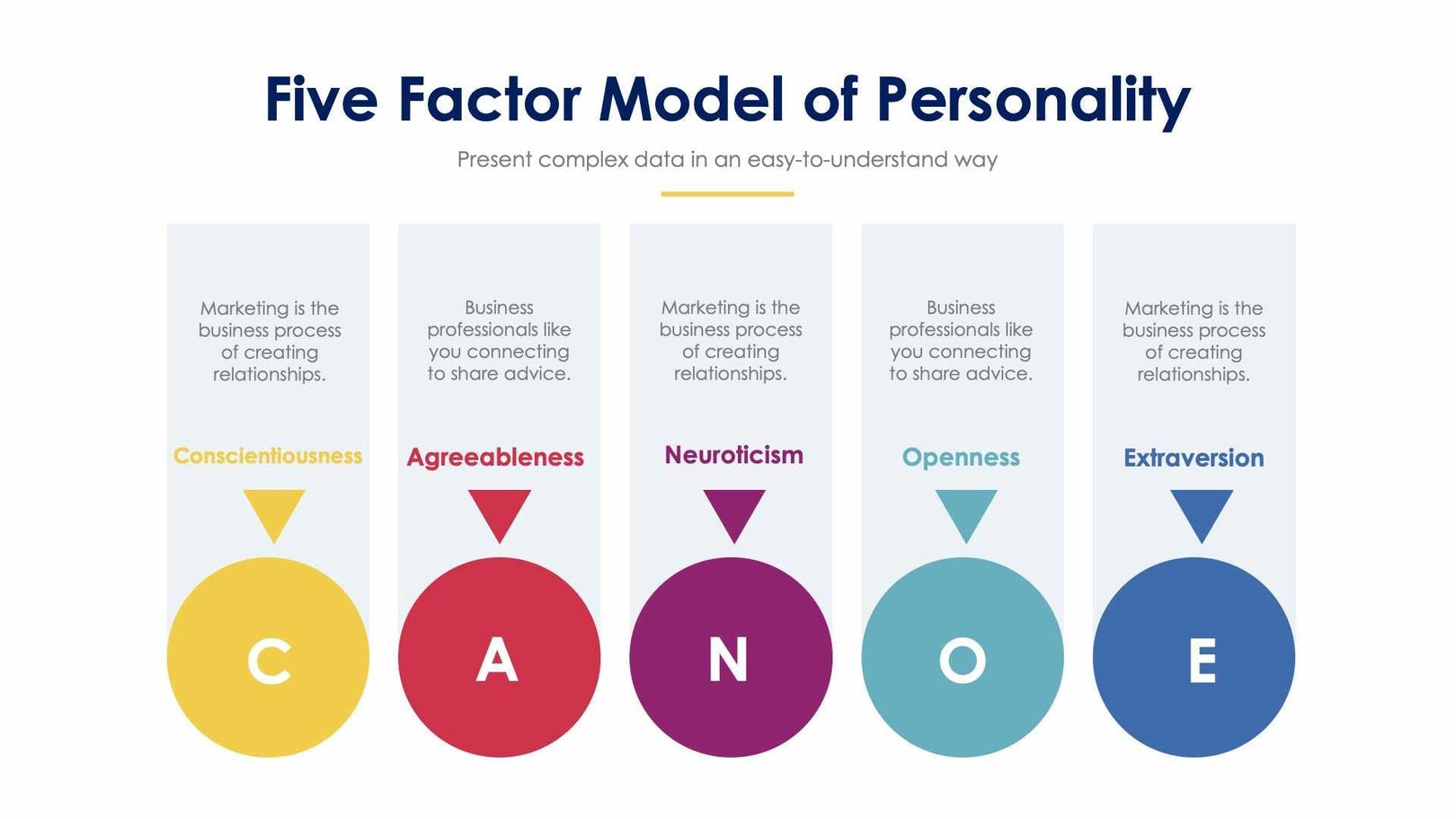 Five Factor Model of Personality

Present complex data in an easy-to-understand way

Marketing is the business process of creating relationships.

Conscientiousness

C

Business professionals like you connecting to share advice.

Agreeableness

A

Marketing is the business process of creating relationships.

Neuroticism

N

Business professionals like you connecting to share advice.

Openness

O

Marketing is the business process of creating relationships.

Extraversion

E